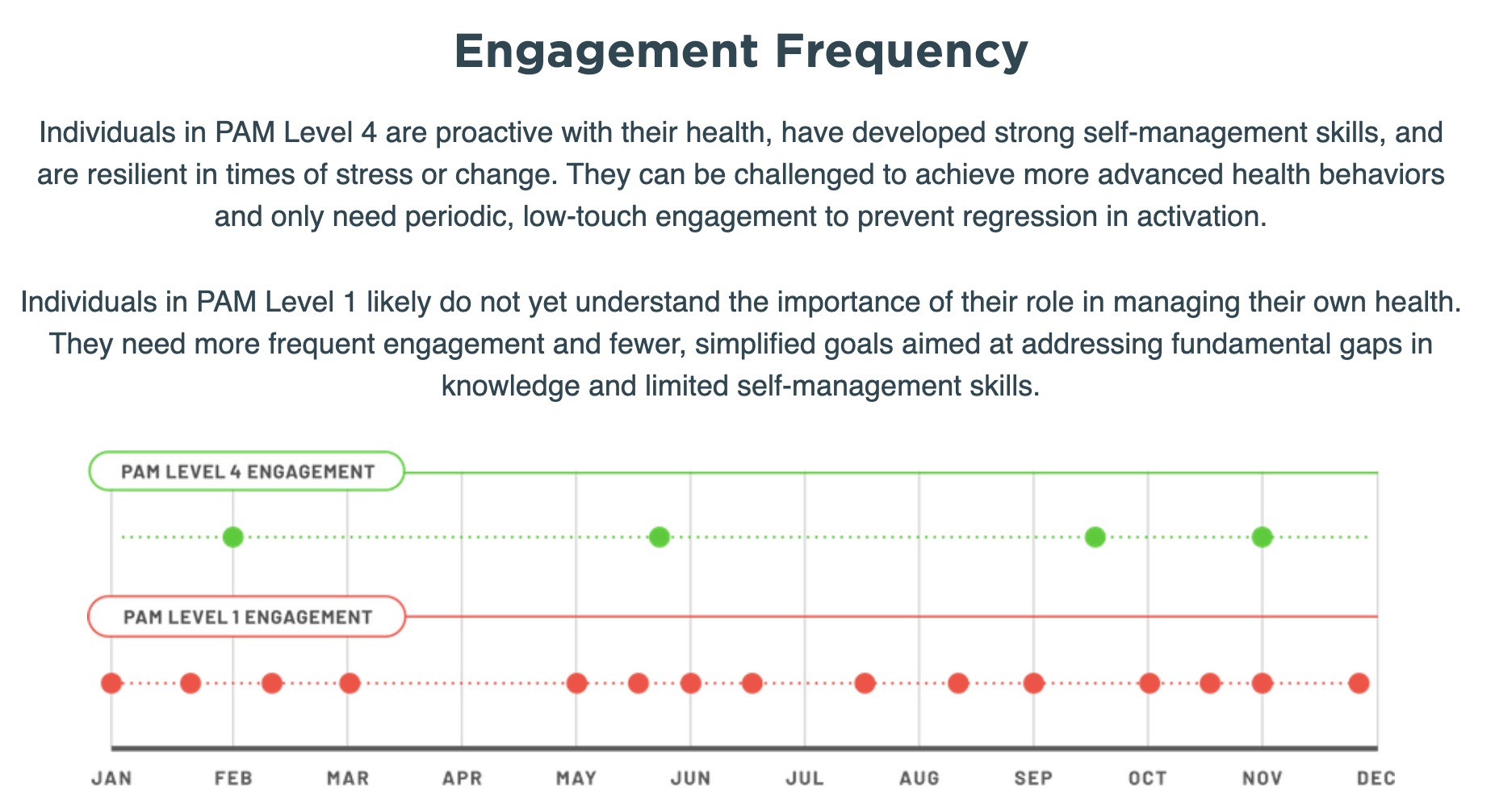 Engagement Frequency

Individuals in PAM Level 4 are proactive with their health, have developed strong self-management skills, and are resilient in times of stress or change. They can be challenged to achieve more advanced health behaviors and only need periodic, low-touch engagement to prevent regression in activation.

Individuals in PAM Level 1 likely do not yet understand the importance of their role in managing their own health. They need more frequent engagement and fewer, simplified goals aimed at addressing fundamental gaps in knowledge and limited self-management skills.

PAM LEVEL 4 ENGAGEMENT

PAM LEVEL 1 ENGAGEMENT

JAN FEB MAR APR MAY JUN JUL AUG SEP OCT NOV DEC